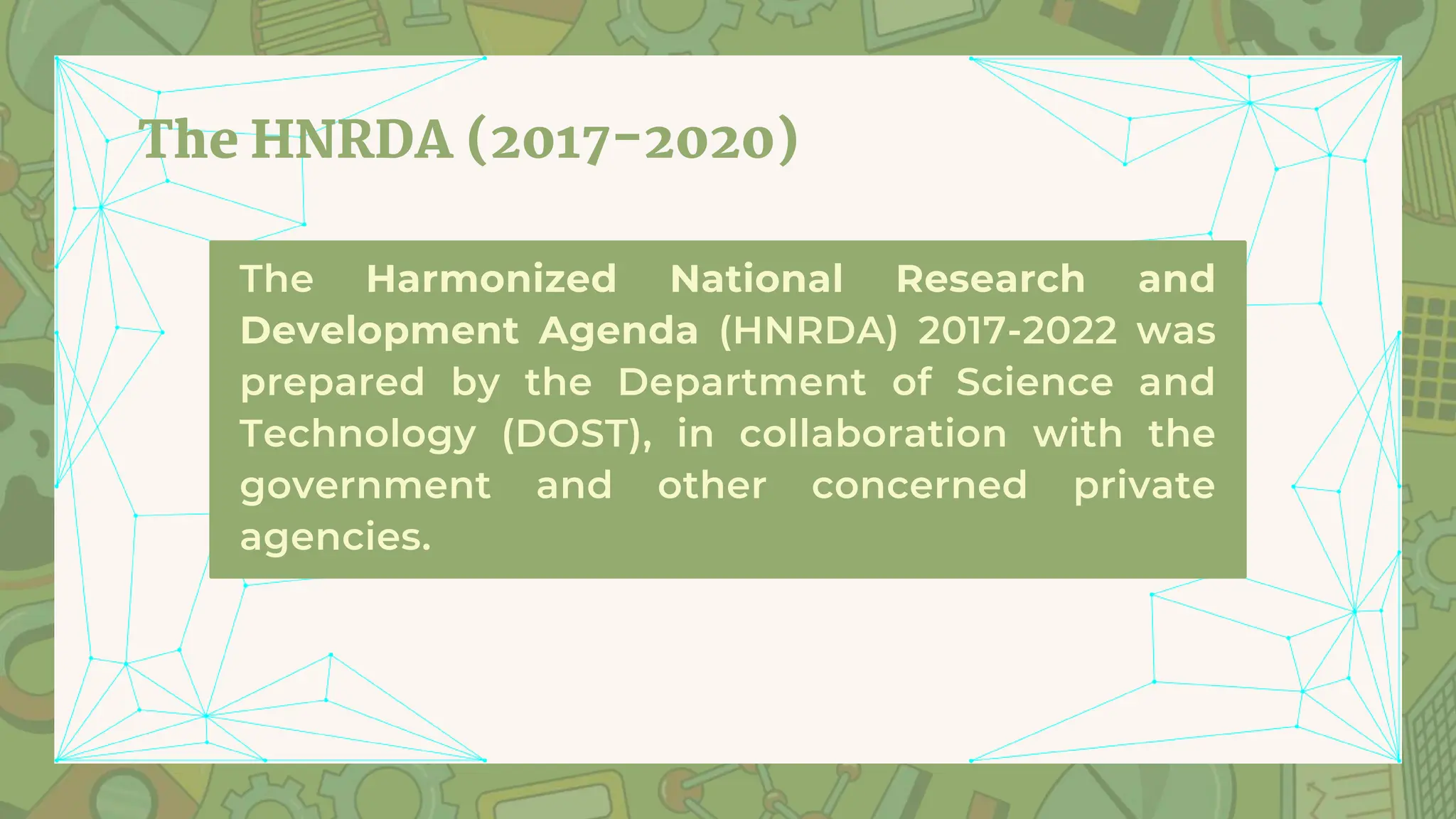 The HNRDA (2017-2020)

The Harmonized National Research and Development Agenda (HNRDA) 2017-2022 was prepared by the Department of Science and Technology (DOST), in collaboration with the government and other concerned private agencies.